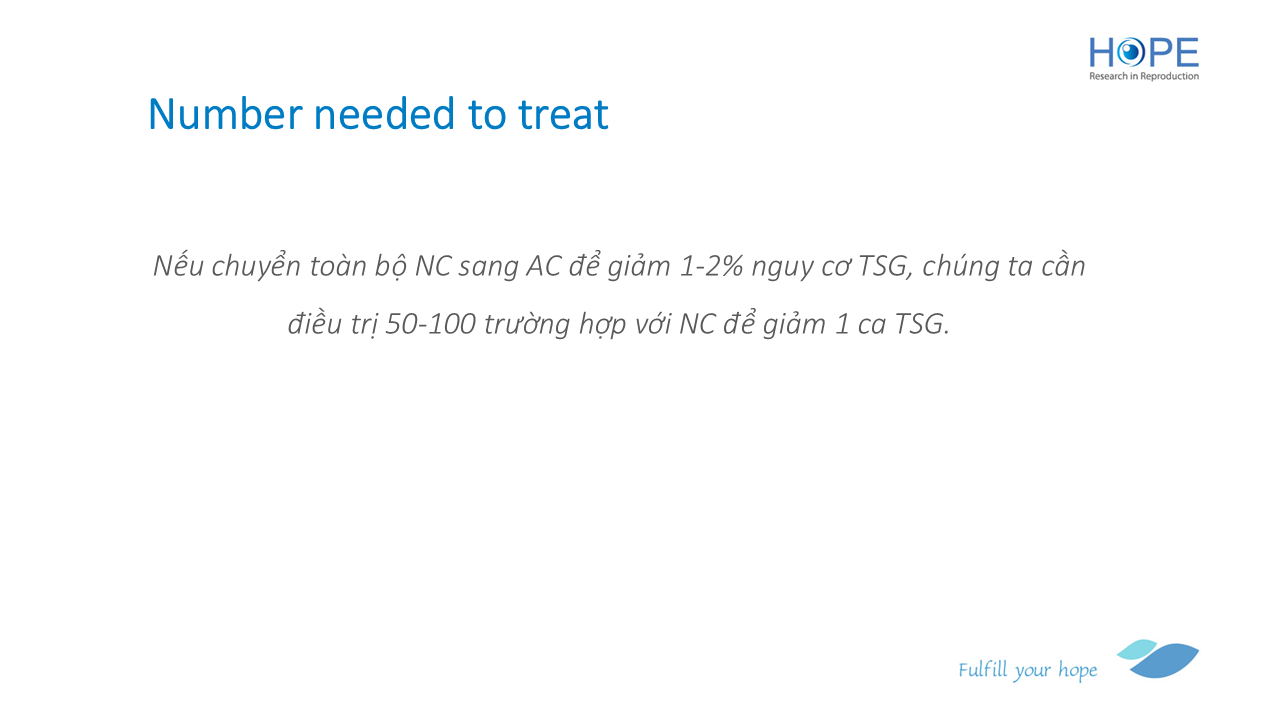 HOPE
Research in Reproduction

Number needed to treat

Nếu chuyển toàn bộ NC sang AC để giảm 1-2% nguy cơ TSG, chúng ta cần điều trị 50-100 trường hợp với NC để giảm 1 ca TSG.

Fulfill your hope